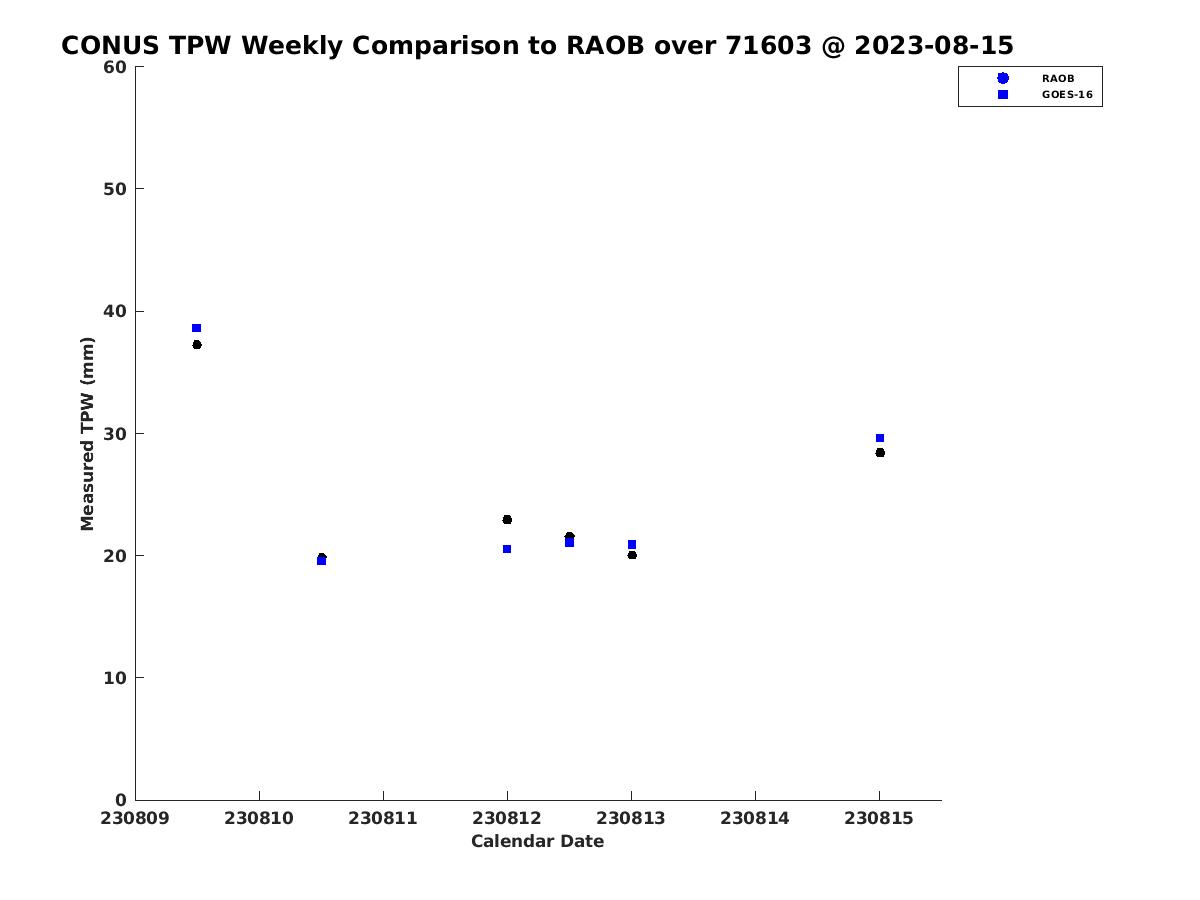 CONUS TPW Weekly Comparison to RAOB over 71603 @ 2023-08-15

RAOB
GOES-16

Measured TPW (mm)

60
50
40
30
20
10
0

230809
230810
230811
230812
230813
230814
230815

Calendar Date